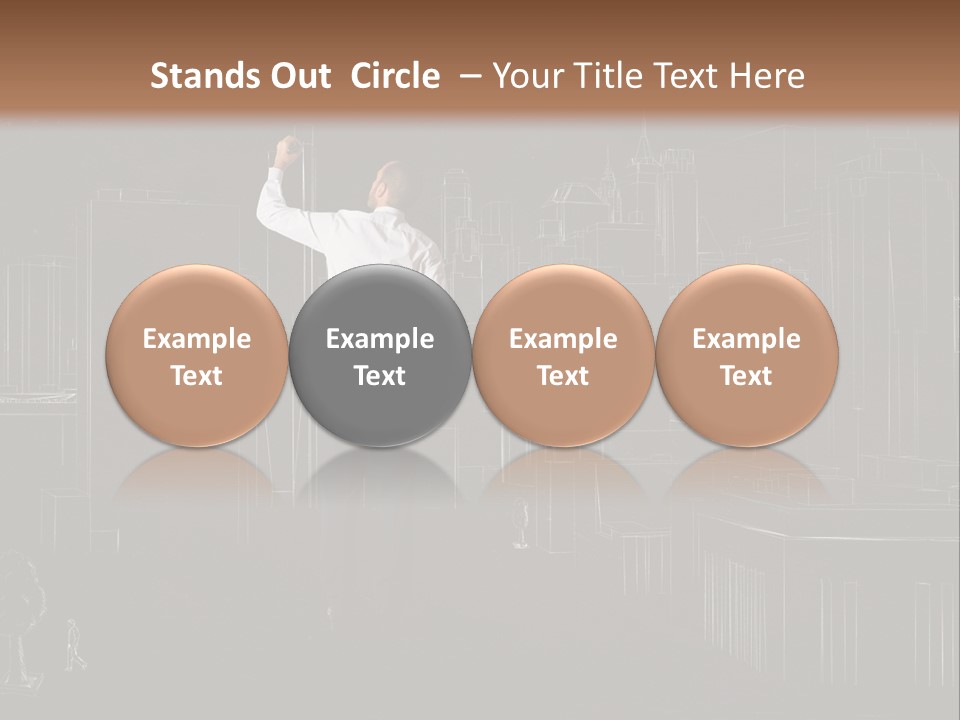 Stands Out  Circle  – Your Title Text Here

Example Text

Example Text

Example Text

Example Text